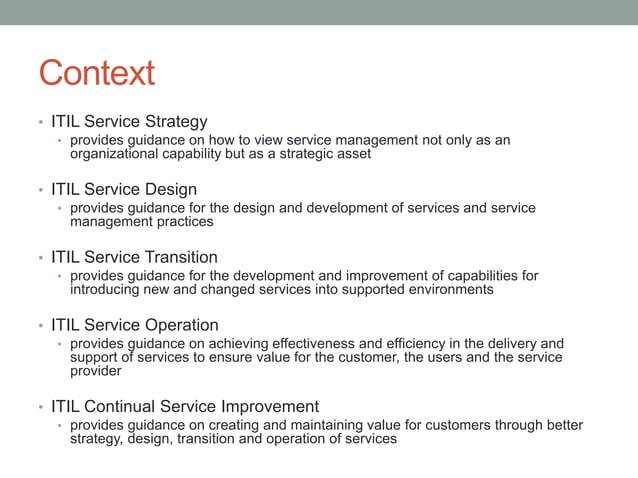 Context

• ITIL Service Strategy
  • provides guidance on how to view service management not only as an organizational capability but as a strategic asset

• ITIL Service Design
  • provides guidance for the design and development of services and service management practices

• ITIL Service Transition
  • provides guidance for the development and improvement of capabilities for introducing new and changed services into supported environments

• ITIL Service Operation
  • provides guidance on achieving effectiveness and efficiency in the delivery and support of services to ensure value for the customer, the users and the service provider

• ITIL Continual Service Improvement
  • provides guidance on creating and maintaining value for customers through better strategy, design, transition and operation of services